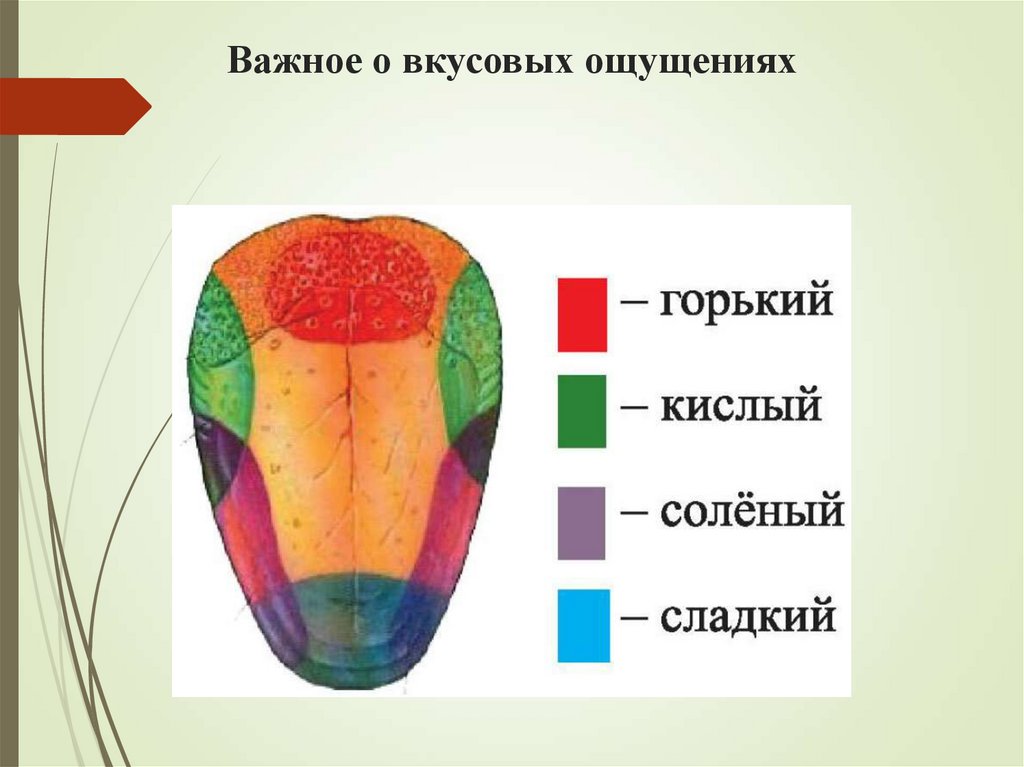 Важное о вкусовых ощущениях

– горький

– кислый

– солёный

– сладкий